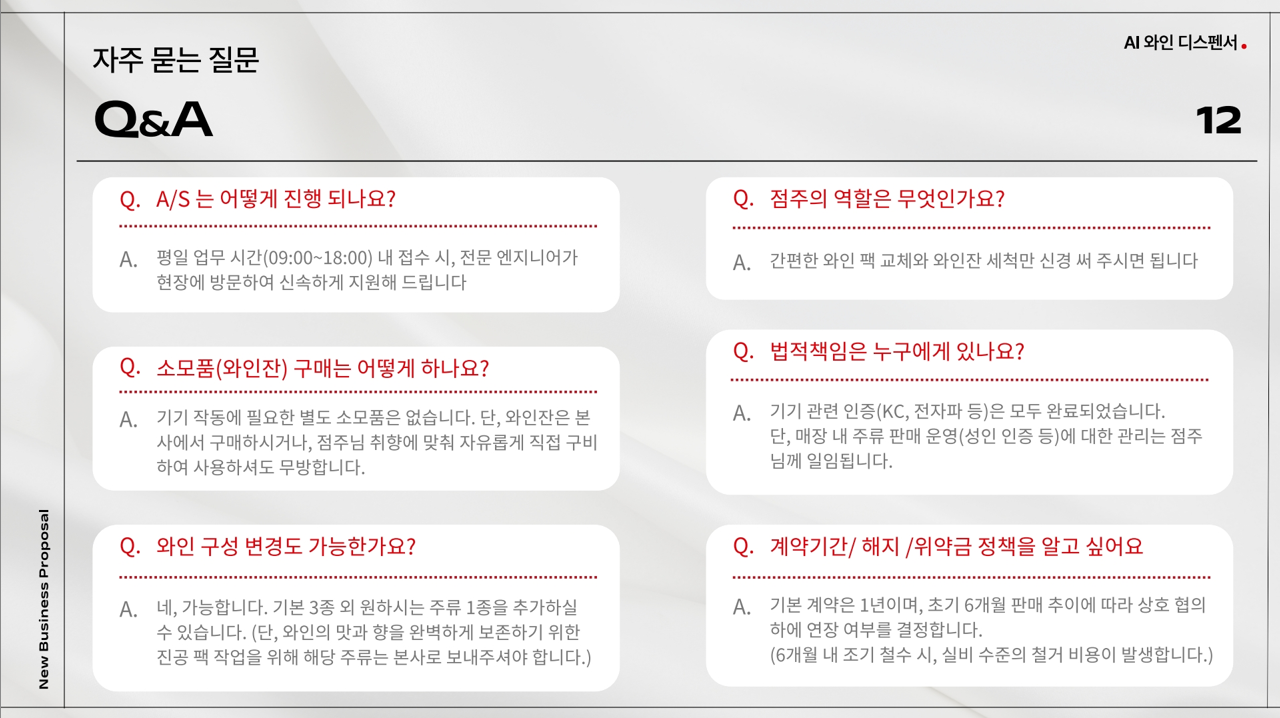 자주 묻는 질문

Q&A

AI 와인 디스펜서.

12

Q. A/S 는 어떻게 진행 되나요?

A. 평일 업무 시간(09:00~18:00) 내 접수 시, 전문 엔지니어가 현장에 방문하여 신속하게 지원해 드립니다

Q. 소모품(와인잔) 구매는 어떻게 하나요?

A. 기기 작동에 필요한 별도 소모품은 없습니다. 단, 와인잔은 본사에서 구매하시거나, 점주님 취향에 맞춰 자유롭게 직접 구비하여 사용하셔도 무방합니다.

Q. 와인 구성 변경도 가능한가요?

A. 네, 가능합니다. 기본 3종 외 원하시는 주류 1종을 추가하실 수 있습니다. (단, 와인의 맛과 향을 완벽하게 보존하기 위한 진공 팩 작업을 위해 해당 주류는 본사로 보내주셔야 합니다.)

Q. 점주의 역할은 무엇인가요?

A. 간편한 와인 팩 교체와 와인잔 세척만 신경 써 주시면 됩니다

Q. 법적책임은 누구에게 있나요?

A. 기기 관련 인증(KC, 전자파 등)은 모두 완료되었습니다. 단, 매장 내 주류 판매 운영(성인 인증 등)에 대한 관리는 점주님께 일임됩니다.

Q. 계약기간/ 해지 /위약금 정책을 알고 싶어요

A. 기본 계약은 1년이며, 초기 6개월 판매 추이에 따라 상호 협의하에 연장 여부를 결정합니다.
(6개월 내 조기 철수 시, 실비 수준의 철거 비용이 발생합니다.)

New Business Proposal